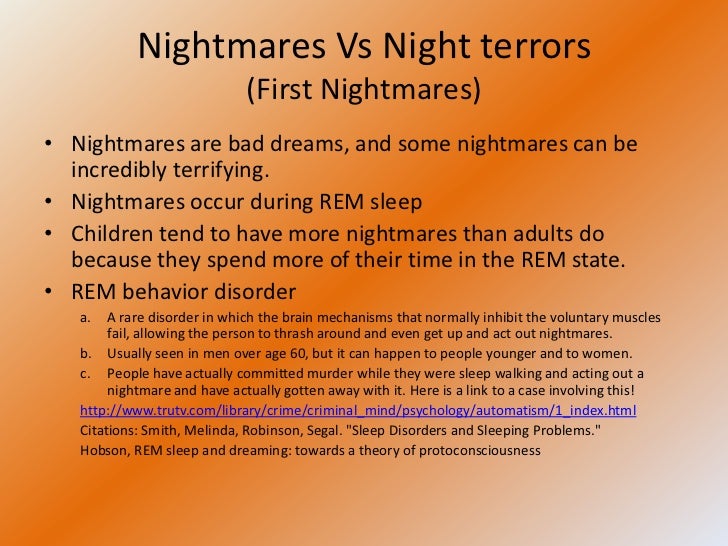 Nightmares Vs Night terrors
(First Nightmares)

• Nightmares are bad dreams, and some nightmares can be incredibly terrifying.
• Nightmares occur during REM sleep
• Children tend to have more nightmares than adults do because they spend more of their time in the REM state.
• REM behavior disorder
a. A rare disorder in which the brain mechanisms that normally inhibit the voluntary muscles fail, allowing the person to thrash around and even get up and act out nightmares.
b. Usually seen in men over age 60, but it can happen to people younger and to women.
c. People have actually committed murder while they were sleep walking and acting out a nightmare and have actually gotten away with it. Here is a link to a case involving this!

http://www.trutv.com/library/crime/criminal_mind/psychology/automatism/1_index.html
Citations: Smith, Melinda, Robinson, Segal. "Sleep Disorders and Sleeping Problems."
Hobson, REM sleep and dreaming: towards a theory of protoconsciousness